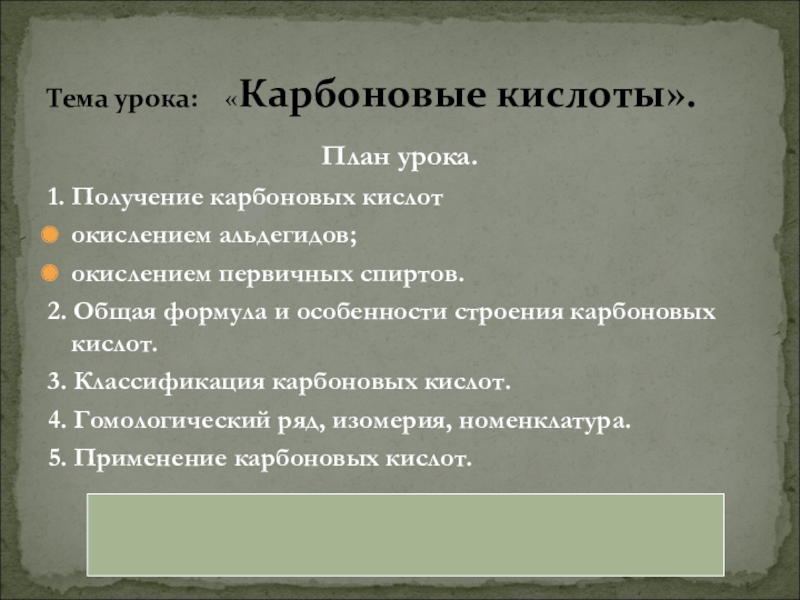 Тема урока: «Карбоновые кислоты».

План урока.

1. Получение карбоновых кислот

окислением альдегидов;

окислением первичных спиртов.

2. Общая формула и особенности строения карбоновых кислот.

3. Классификация карбоновых кислот.

4. Гомологический ряд, изомерия, номенклатура.

5. Применение карбоновых кислот.